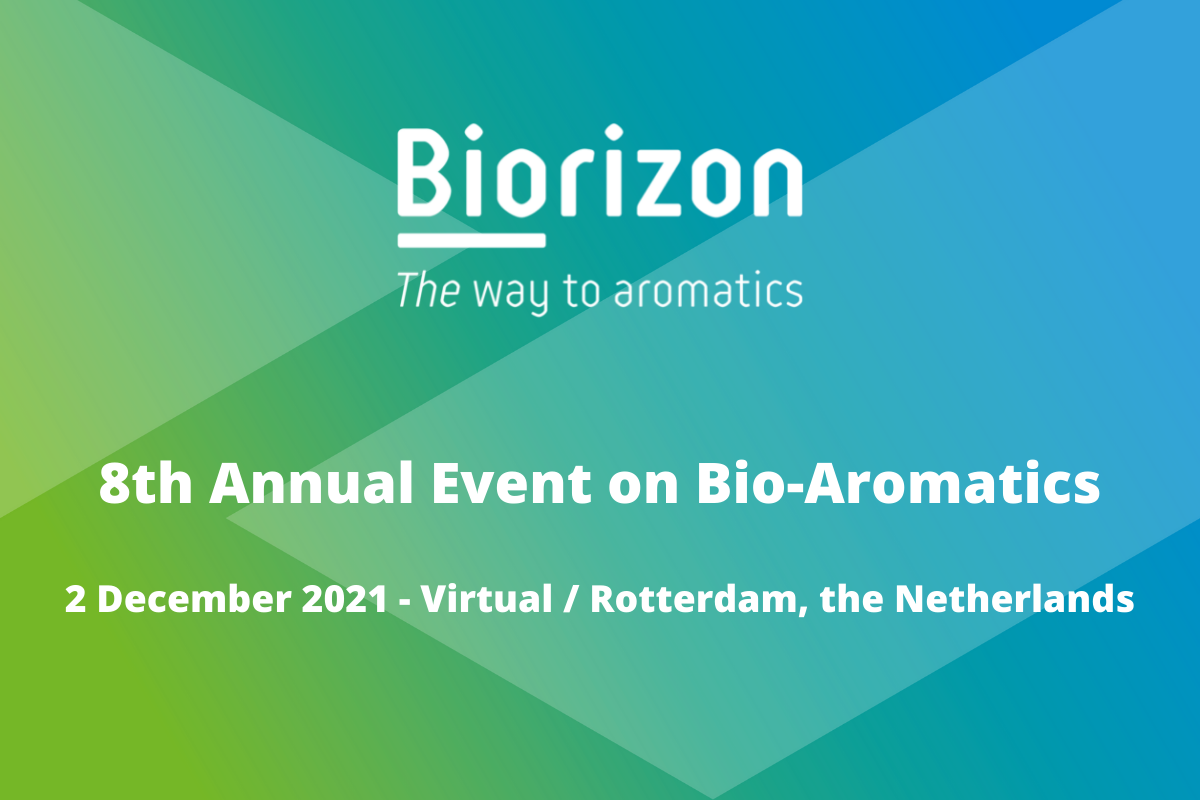 Biorizon

The way to aromatics

8th Annual Event on Bio-Aromatics

2 December 2021 - Virtual / Rotterdam, the Netherlands